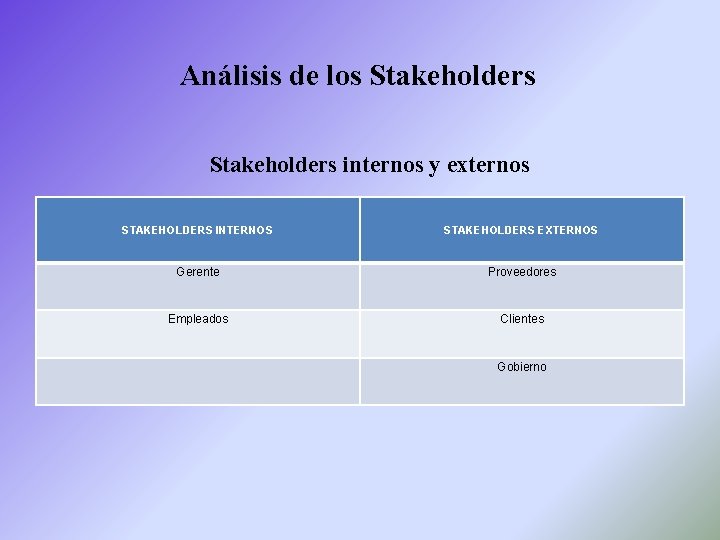 Análisis de los Stakeholders

Stakeholders internos y externos

| STAKEHOLDERS INTERNOS | STAKEHOLDERS EXTERNOS |
|---|---|
| Gerente | Proveedores |
| Empleados | Clientes |
| | Gobierno |